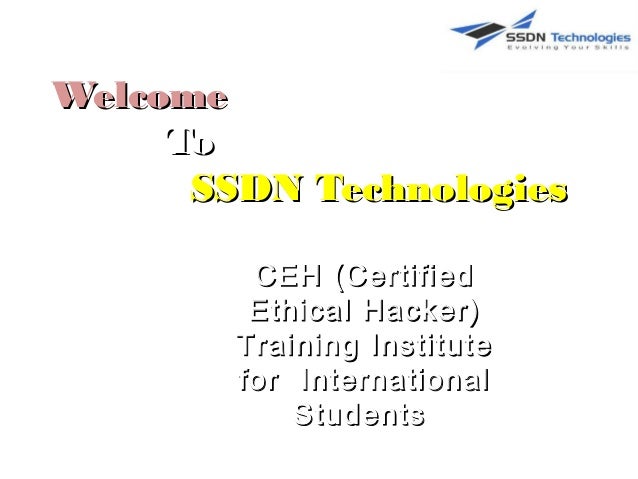 SSDN Technologies
Evolving Your Skills

Welcome
To
SSDN Technologies

CEH (Certified Ethical Hacker) Training Institute for International Students